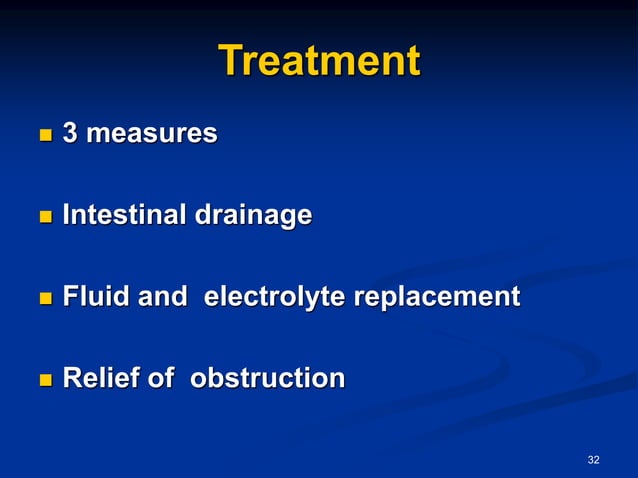 Treatment

- 3 measures
- Intestinal drainage
- Fluid and electrolyte replacement
- Relief of obstruction

32